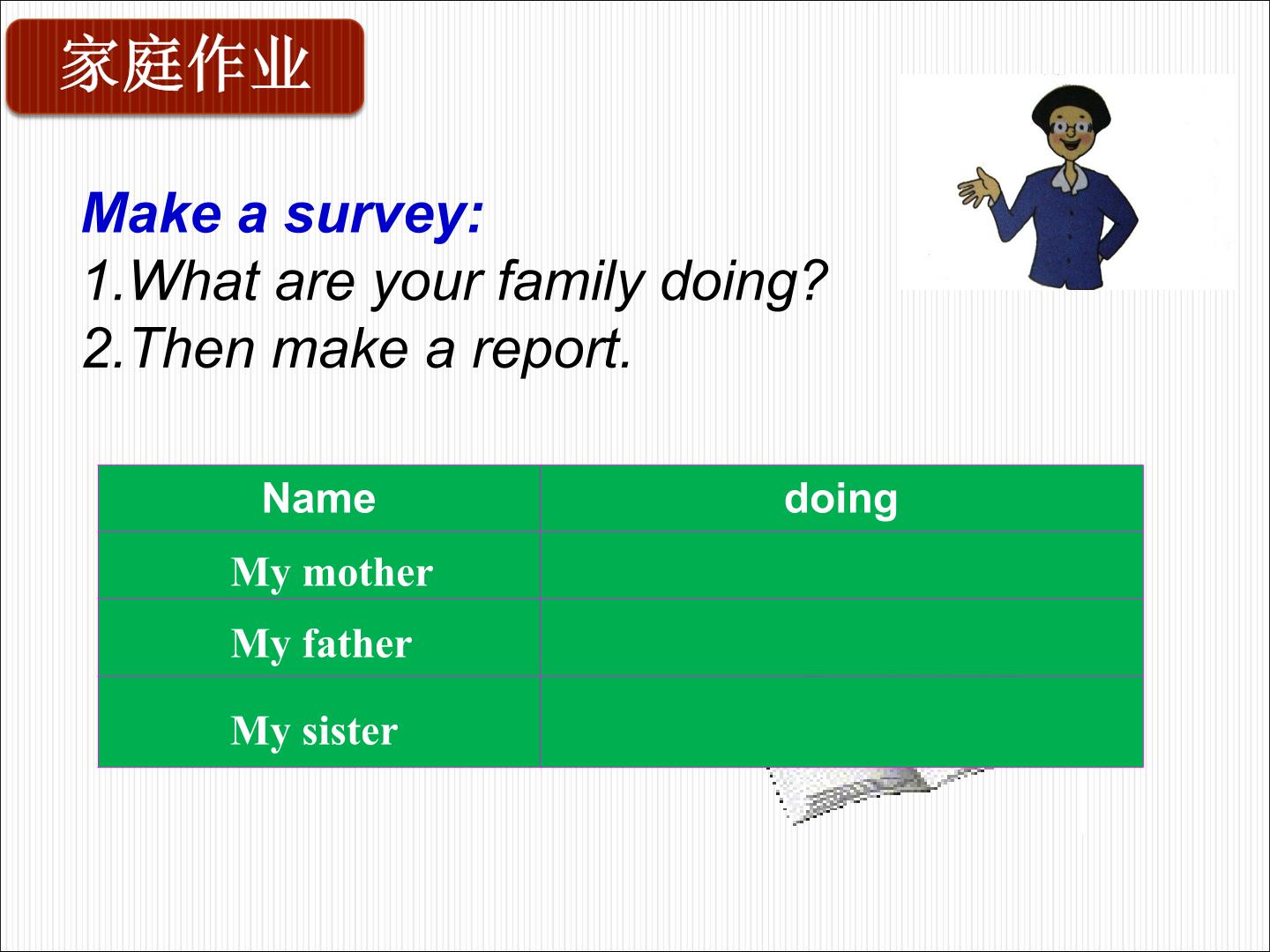 家庭作业

Make a survey:
1.What are your family doing?
2.Then make a report.

| Name | doing |
|---|---|
| My mother | |
| My father | |
| My sister | |